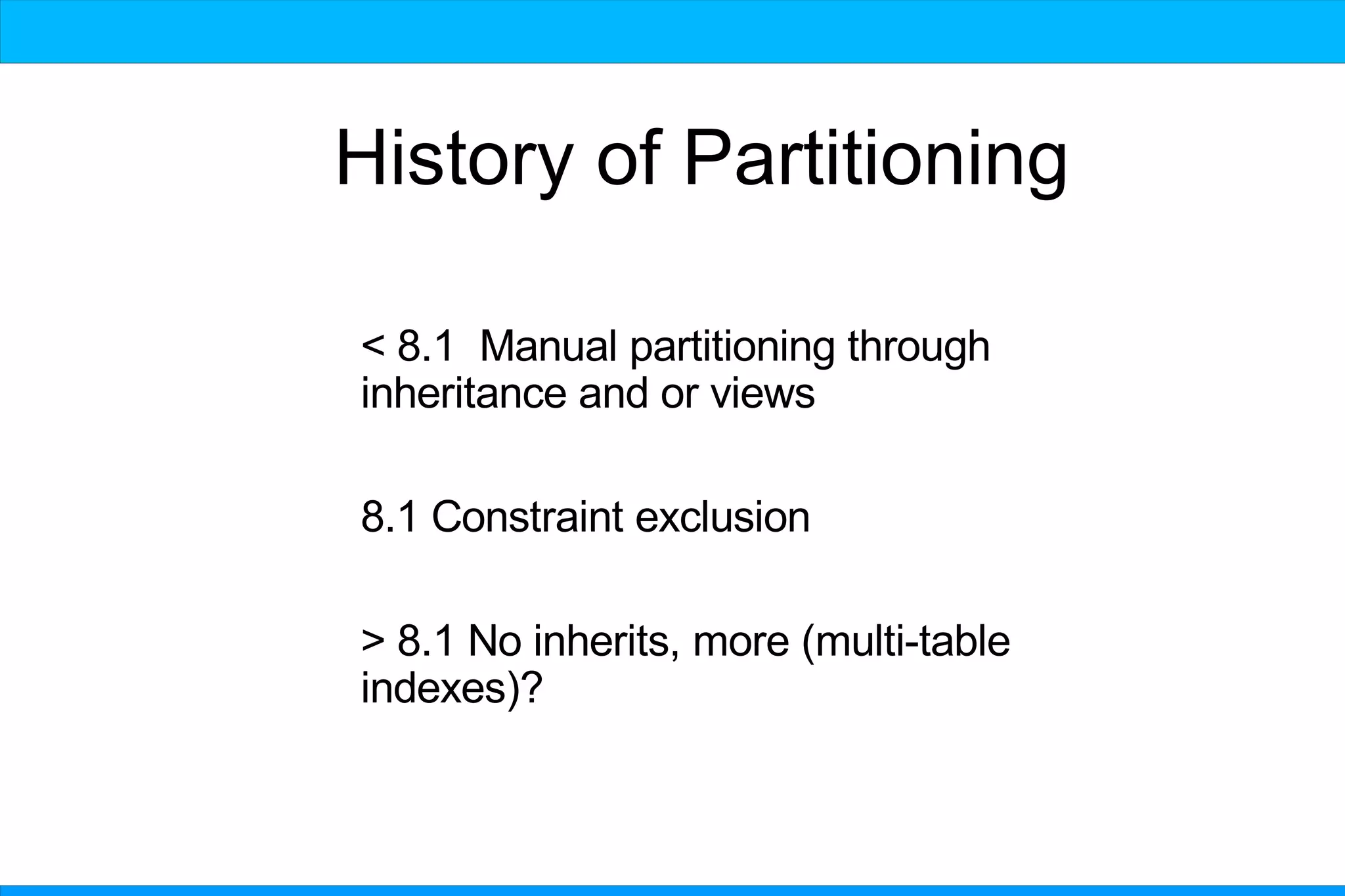 History of Partitioning

< 8.1  Manual partitioning through inheritance and or views

8.1 Constraint exclusion

> 8.1 No inherits, more (multi-table indexes)?